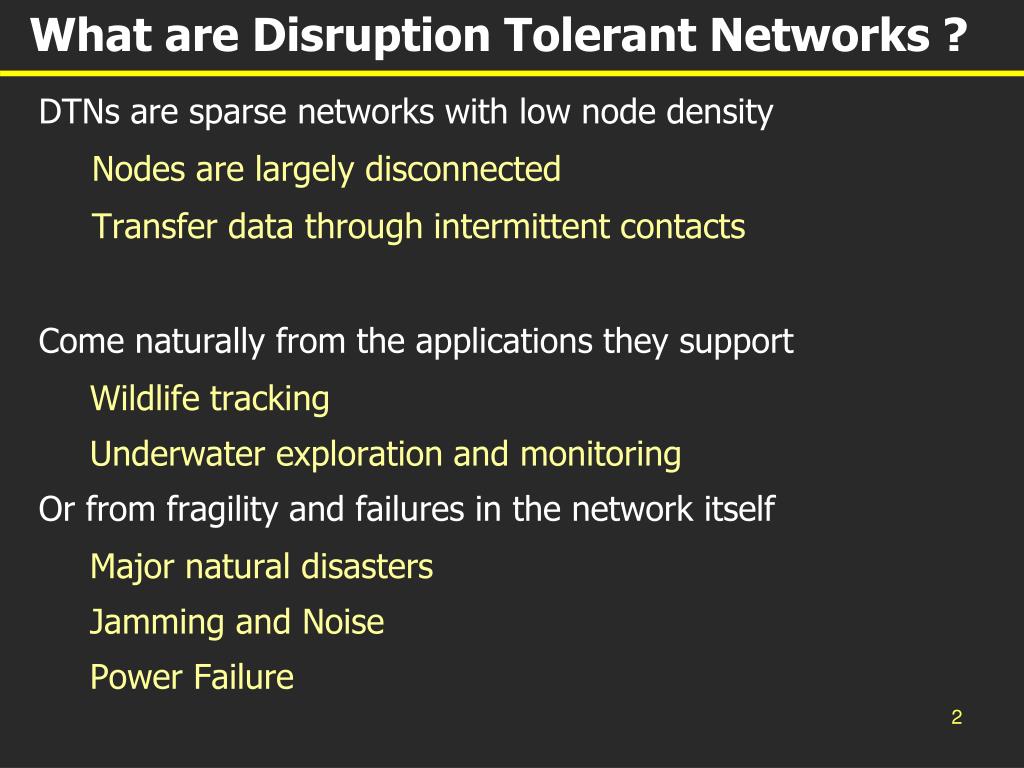 What are Disruption Tolerant Networks ?

DTNs are sparse networks with low node density

Nodes are largely disconnected

Transfer data through intermittent contacts

Come naturally from the applications they support

Wildlife tracking

Underwater exploration and monitoring

Or from fragility and failures in the network itself

Major natural disasters

Jamming and Noise

Power Failure

2